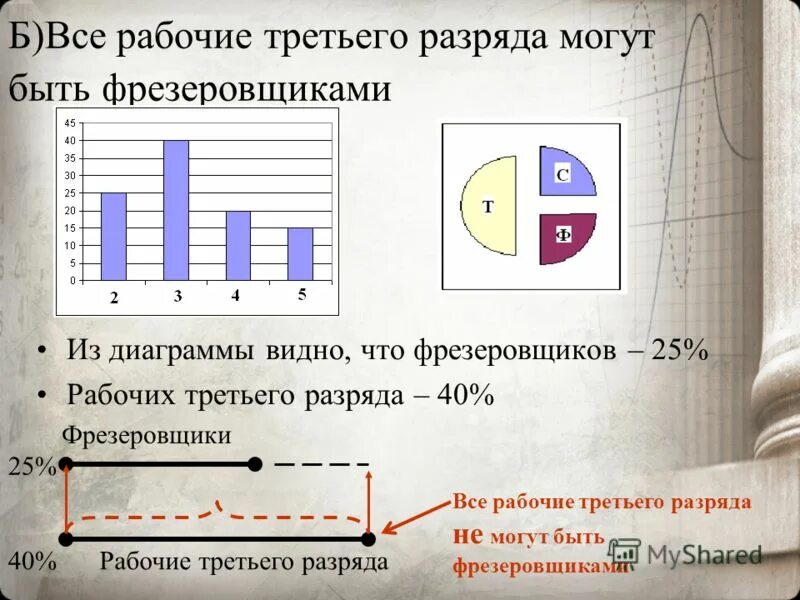 Б)Все рабочие третьего разряда могут быть фрезеровщиками

45
40
35
30
25
20
15
10
5
0
2 3 4 5

Т
С
Ф

• Из диаграммы видно, что фрезеровщиков – 25%
• Рабочих третьего разряда – 40%

Фрезеровщики
25%
40% Рабочие третьего разряда

Все рабочие третьего разряда не могут быть фрезеровщиками

MyShared